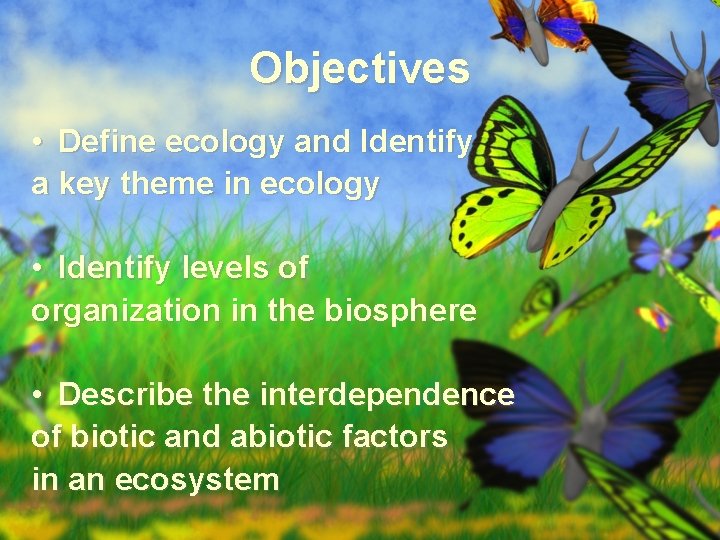 Objectives

• Define ecology and Identify a key theme in ecology

• Identify levels of organization in the biosphere

• Describe the interdependence of biotic and abiotic factors in an ecosystem